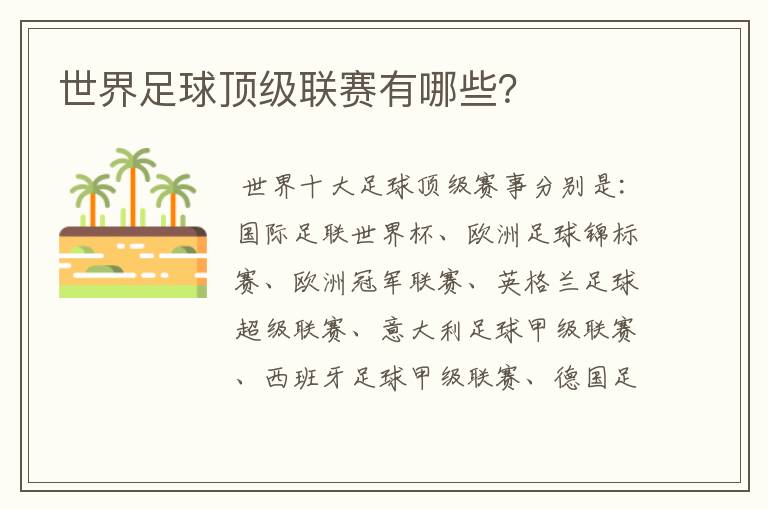 世界足球顶级联赛有哪些?

世界十大足球顶级赛事分别是:国际足联世界杯、欧洲足球锦标赛、欧洲冠军联赛、英格兰足球超级联赛、意大利足球甲级联赛、西班牙足球甲级联赛、德国足